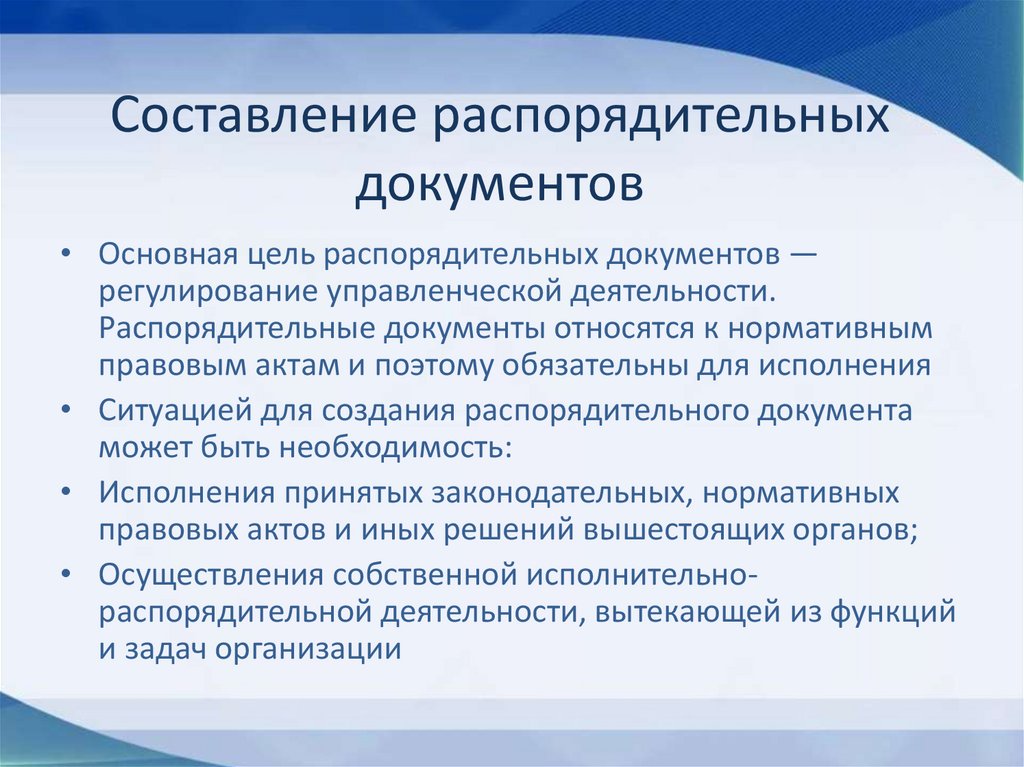 Составление распорядительных документов

• Основная цель распорядительных документов — регулирование управленческой деятельности. Распорядительные документы относятся к нормативным правовым актам и поэтому обязательны для исполнения

• Ситуацией для создания распорядительного документа может быть необходимость:

• Исполнения принятых законодательных, нормативных правовых актов и иных решений вышестоящих органов;

• Осуществления собственной исполнительно-распорядительной деятельности, вытекающей из функций и задач организации